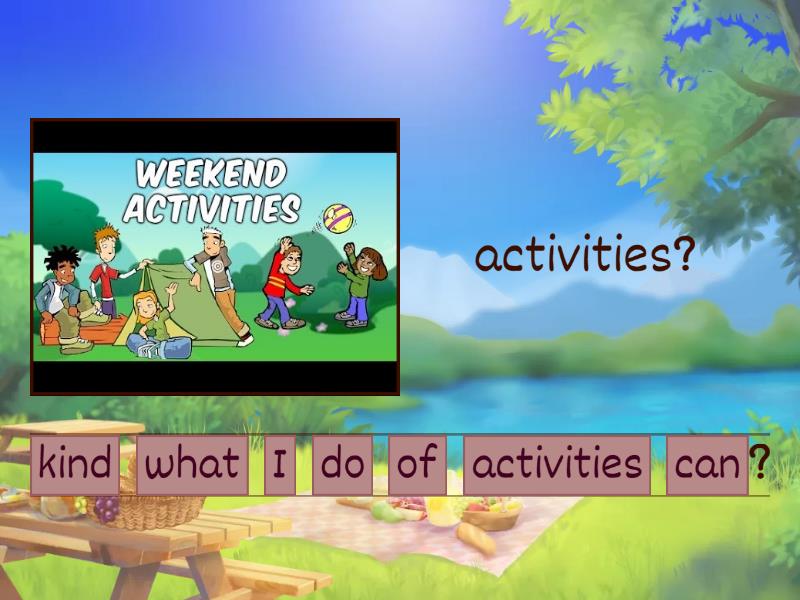 WEEKEND ACTIVITIES

activities?

kind what I do of activities can ?